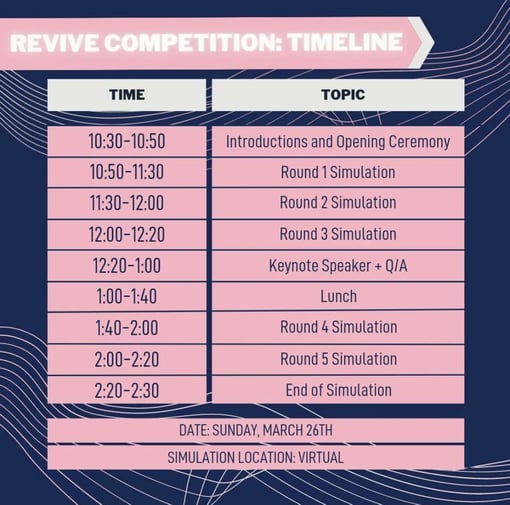 REVIVE COMPETITION: TIMELINE

| TIME | TOPIC |
|---|---|
| 10:30-10:50 | Introductions and Opening Ceremony |
| 10:50-11:30 | Round 1 Simulation |
| 11:30-12:00 | Round 2 Simulation |
| 12:00-12:20 | Round 3 Simulation |
| 12:20-1:00 | Keynote Speaker + Q/A |
| 1:00-1:40 | Lunch |
| 1:40-2:00 | Round 4 Simulation |
| 2:00-2:20 | Round 5 Simulation |
| 2:20-2:30 | End of Simulation |

DATE: SUNDAY, MARCH 26TH

SIMULATION LOCATION: VIRTUAL